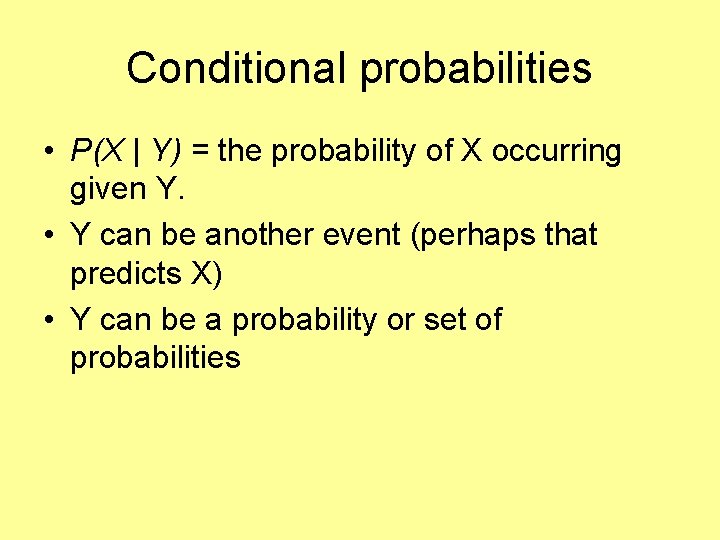 Conditional probabilities

• $P(X \mid Y)$ = the probability of X occurring given Y.
• Y can be another event (perhaps that predicts X)
• Y can be a probability or set of probabilities